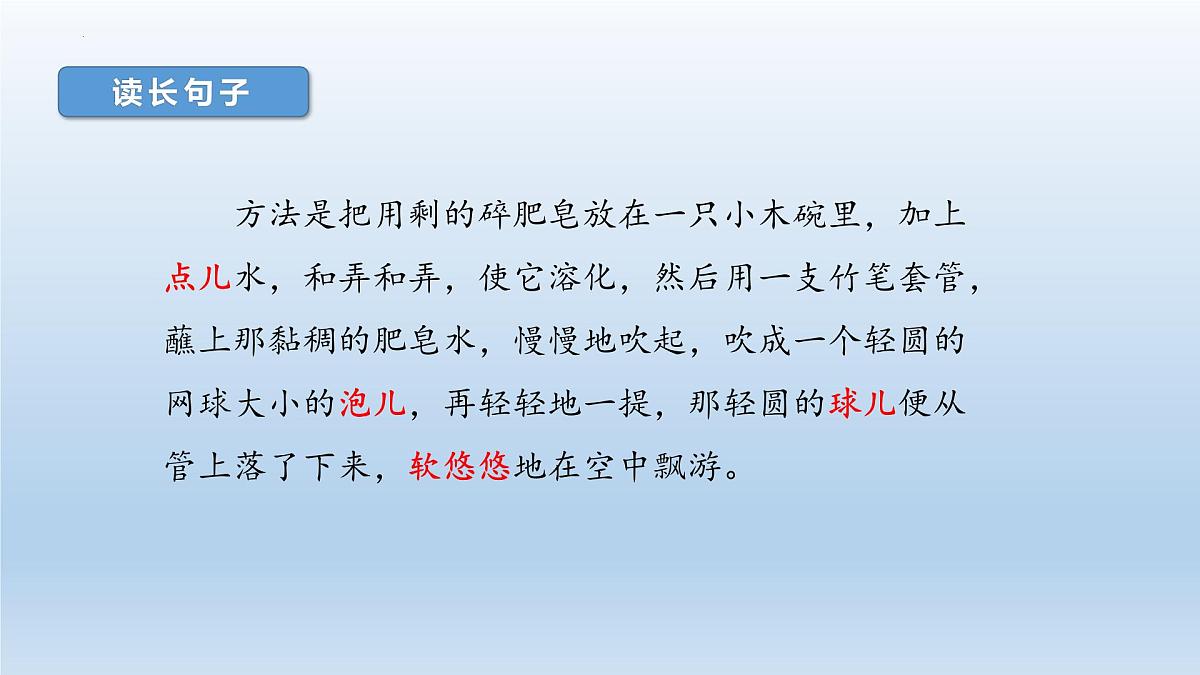 读长句子

方法是把用剩的碎肥皂放在一只小木碗里，加上点儿水，和弄和弄，使它溶化，然后用一支竹笔套管，蘸上那黏稠的肥皂水，慢慢地吹起，吹成一个轻圆的网球大小的泡儿，再轻轻地一提，那轻圆的球儿便从管上落了下来，软悠悠地在空中飘游。